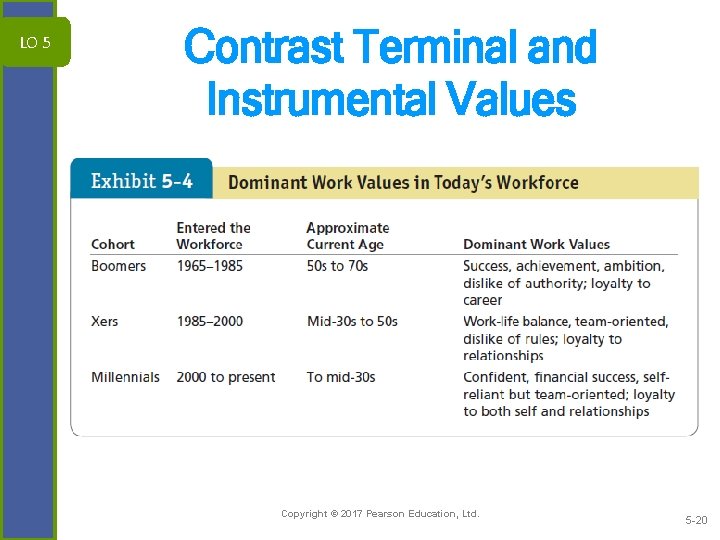 LO 5

Contrast Terminal and Instrumental Values

Exhibit 5-4 Dominant Work Values in Today's Workforce

| Cohort | Entered the Workforce | Approximate Current Age | Dominant Work Values |
|---|---|---|---|
| Boomers | 1965–1985 | 50s to 70s | Success, achievement, ambition, dislike of authority; loyalty to career |
| Xers | 1985–2000 | Mid-30s to 50s | Work-life balance, team-oriented, dislike of rules; loyalty to relationships |
| Millennials | 2000 to present | To mid-30s | Confident, financial success, self-reliant but team-oriented; loyalty to both self and relationships |

Copyright © 2017 Pearson Education, Ltd.

5-20